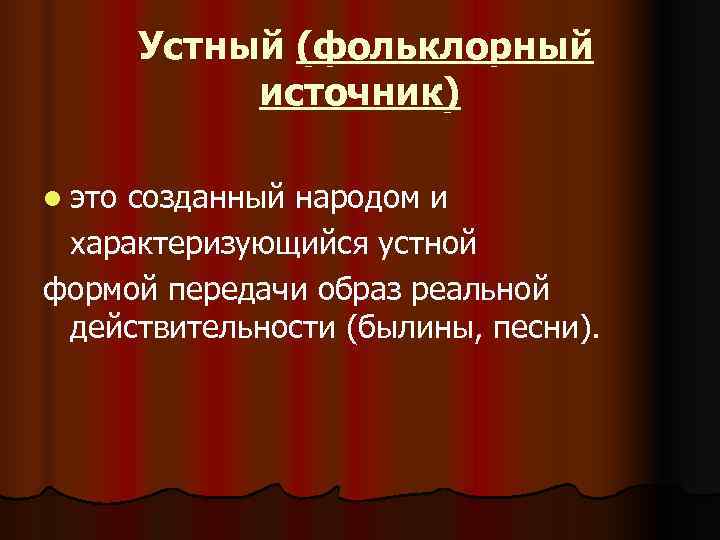 Устный (фольклорный источник)

это созданный народом и характеризующийся устной формой передачи образ реальной действительности (былины, песни).